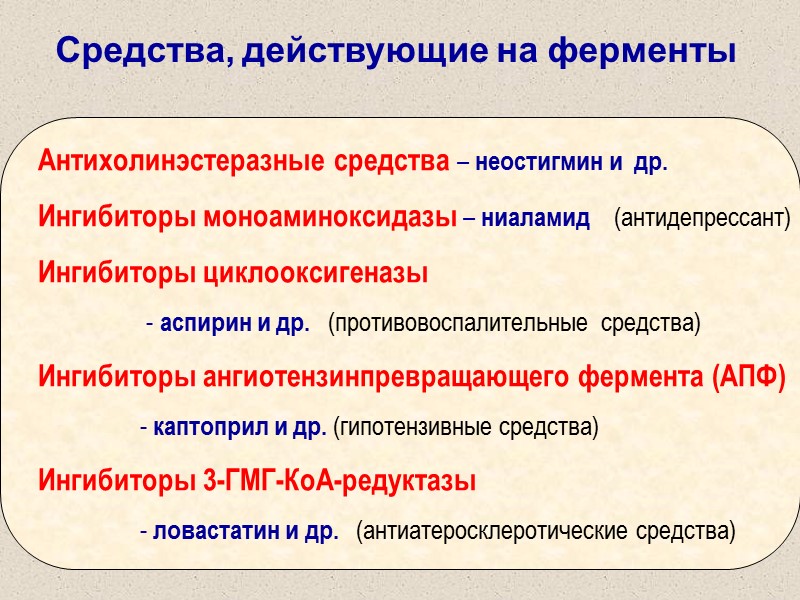 Средства, действующие на ферменты

Антихолинэстеразные средства – неостигмин и др.

Ингибиторы моноаминоксидазы – ниаламид (антидепрессант)

Ингибиторы циклооксигеназы

- аспирин и др. (противовоспалительные средства)

Ингибиторы ангиотензинпревращающего фермента (АПФ)

- каптоприл и др. (гипотензивные средства)

Ингибиторы 3-ГМГ-КоА-редуктазы

- ловастатин и др. (антиатеросклеротические средства)